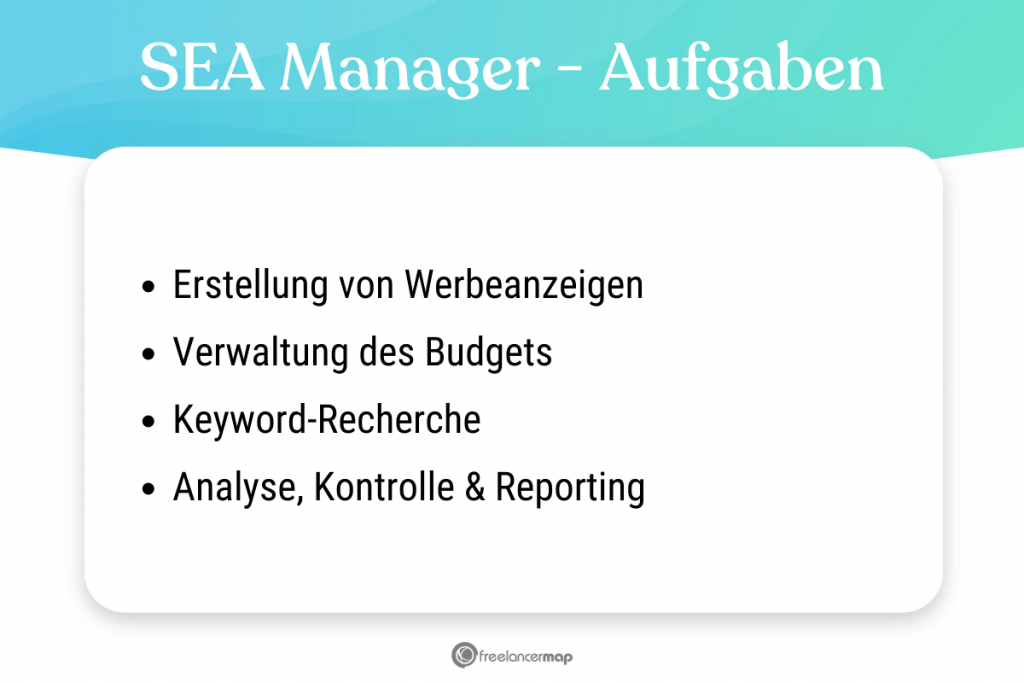 SEA Manager - Aufgaben

- Erstellung von Werbeanzeigen
- Verwaltung des Budgets
- Keyword-Recherche
- Analyse, Kontrolle & Reporting

freelancermap